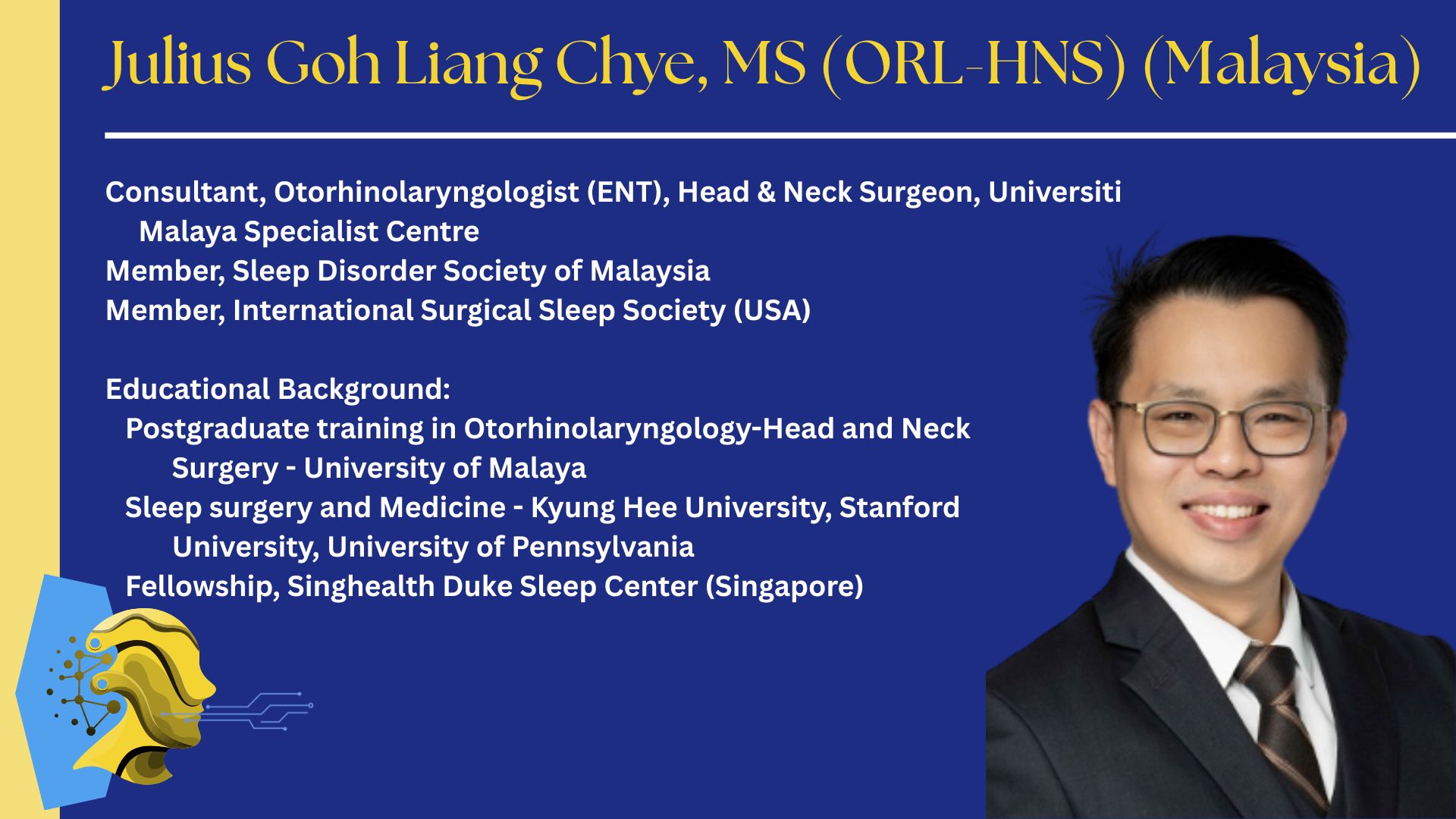 Julius Goh Liang Chye, MS (ORL-HNS) (Malaysia)

Consultant, Otorhinolaryngologist (ENT), Head & Neck Surgeon, Universiti Malaya Specialist Centre
Member, Sleep Disorder Society of Malaysia
Member, International Surgical Sleep Society (USA)

Educational Background:
Postgraduate training in Otorhinolaryngology-Head and Neck Surgery - University of Malaya
Sleep surgery and Medicine - Kyung Hee University, Stanford University, University of Pennsylvania
Fellowship, Singhealth Duke Sleep Center (Singapore)